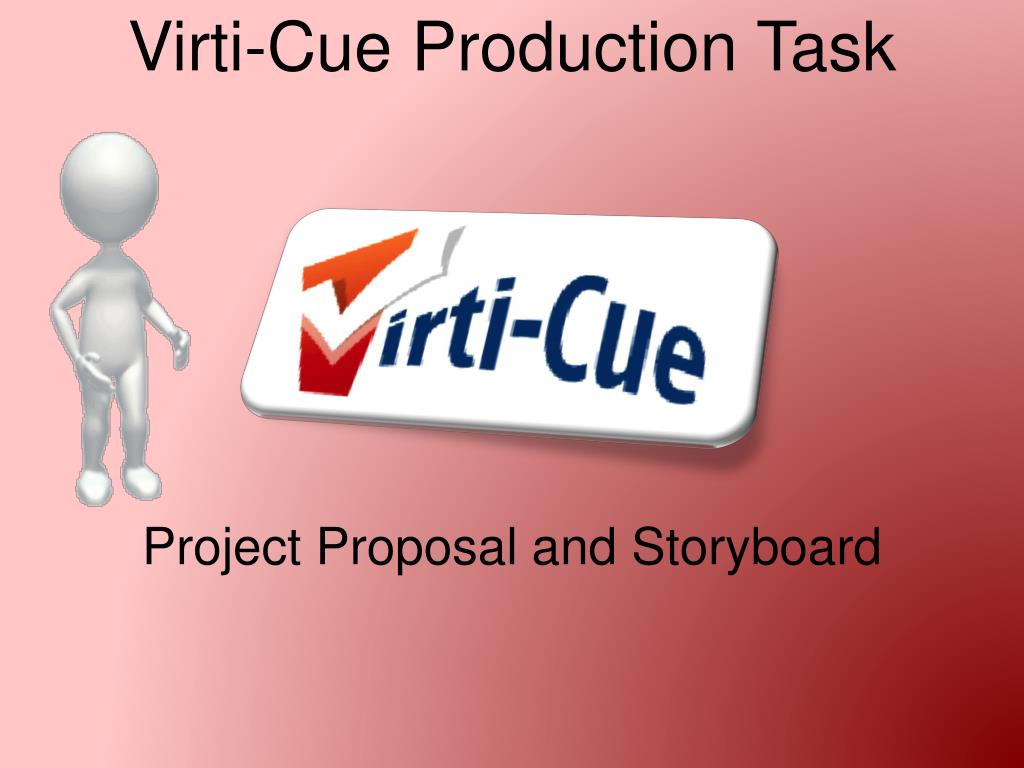 Virti-Cue Production Task

Virti-Cue

Project Proposal and Storyboard